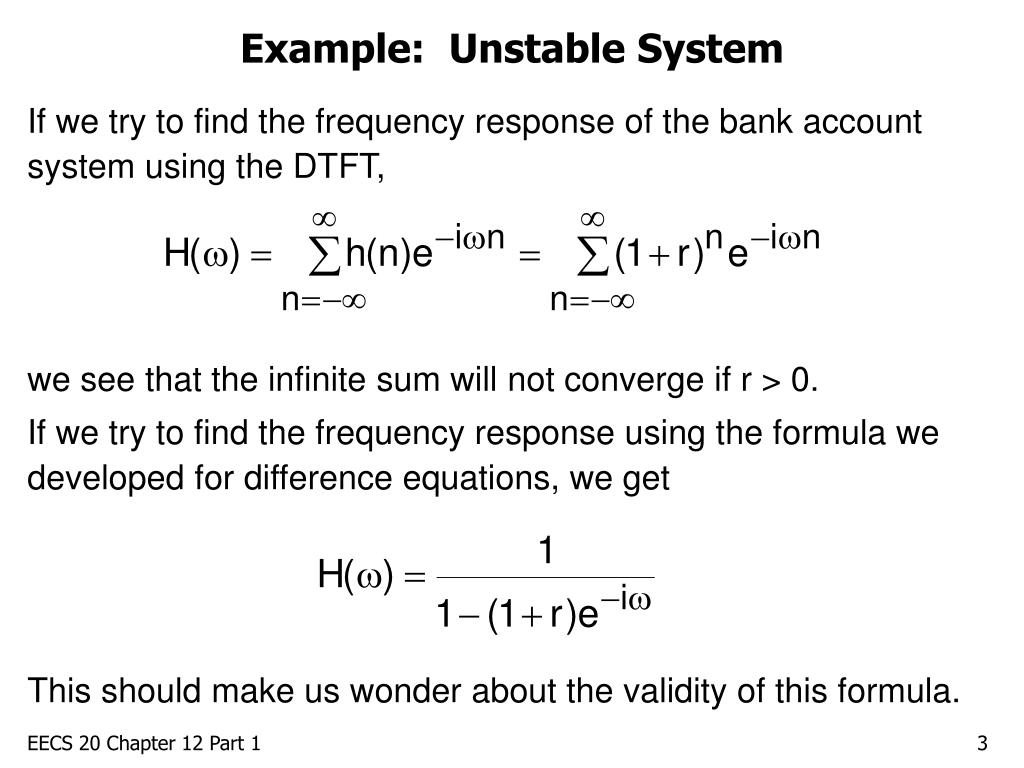 Example: Unstable System

If we try to find the frequency response of the bank account system using the DTFT,

$H(\omega) = \sum_{n=-\infty}^{\infty} h(n)e^{-i\omega n} = \sum_{n=-\infty}^{\infty} (1+r)^n e^{-i\omega n}$

we see that the infinite sum will not converge if r > 0.

If we try to find the frequency response using the formula we developed for difference equations, we get

$H(\omega) = \frac{1}{1-(1+r)e^{-i\omega}}$

This should make us wonder about the validity of this formula.

EECS 20 Chapter 12 Part 1

3